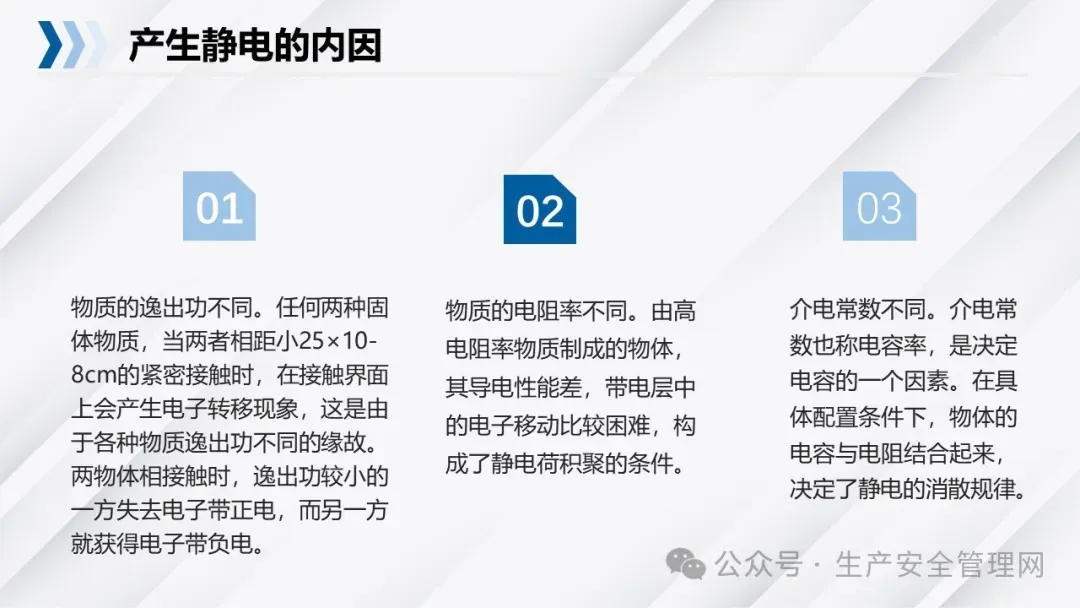 产生静电的内因

01

物质的逸出功不同。任何两种固体物质，当两者相距小25×10-8cm的紧密接触时，在接触界面上会产生电子转移现象，这是由于各种物质逸出功不同的缘故。两物体相接触时，逸出功较小的一方失去电子带正电，而另一方就获得电子带负电。

02

物质的电阻率不同。由高电阻率物质制成的物体，其导电性能差，带电层中的电子移动比较困难，构成了静电荷积聚的条件。

03

介电常数不同。介电常数也称电容率，是决定电容的一个因素。在具体配置条件下，物体的电容与电阻结合起来，决定了静电的消散规律。

公众号 · 生产安全管理网